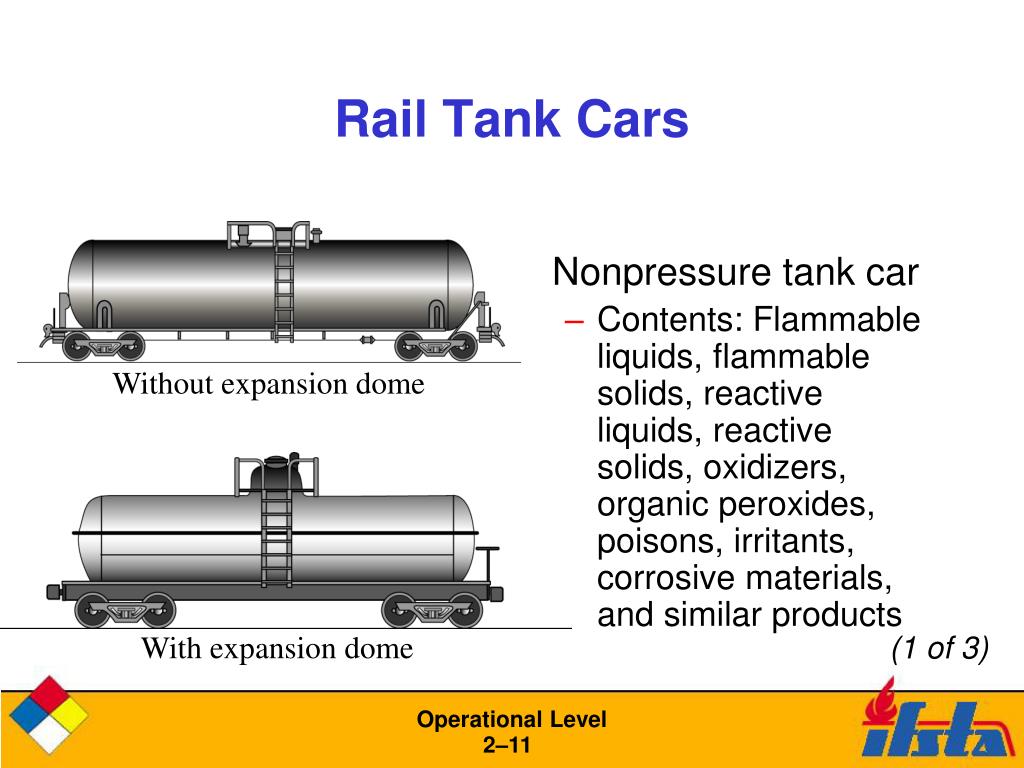 Rail Tank Cars

Without expansion dome

With expansion dome

Nonpressure tank car

– Contents: Flammable liquids, flammable solids, reactive liquids, reactive solids, oxidizers, organic peroxides, poisons, irritants, corrosive materials, and similar products

(1 of 3)

Operational Level
2–11

ifsta